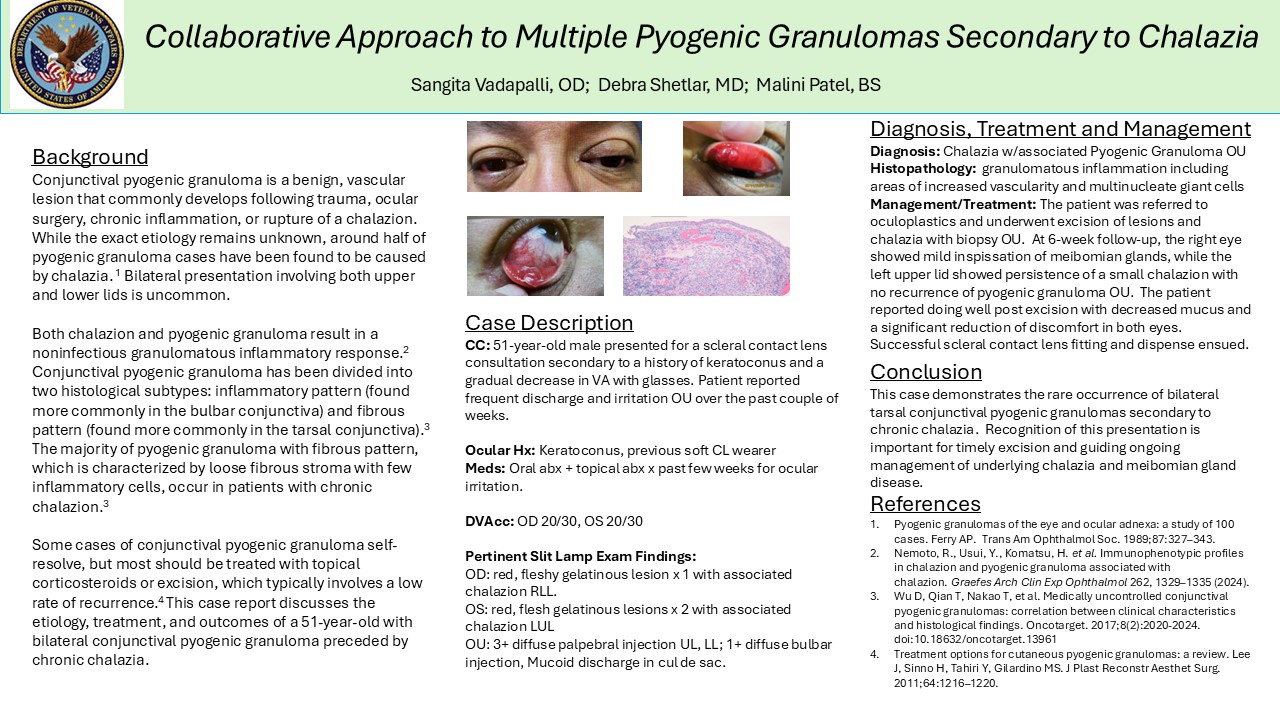 DEPARTMENT OF VETERANS AFFAIRS UNITED STATES OF AMERICA

Collaborative Approach to Multiple Pyogenic Granulomas Secondary to Chalazia

Sangita Vadapalli, OD; Debra Shetlar, MD; Malini Patel, BS

Background
Conjunctival pyogenic granuloma is a benign, vascular lesion that commonly develops following trauma, ocular surgery, chronic inflammation, or rupture of a chalazion. While the exact etiology remains unknown, around half of pyogenic granuloma cases have been found to be caused by chalazia.$^1$ Bilateral presentation involving both upper and lower lids is uncommon.

Both chalazion and pyogenic granuloma result in a noninfectious granulomatous inflammatory response.$^2$ Conjunctival pyogenic granuloma has been divided into two histological subtypes: inflammatory pattern (found more commonly in the bulbar conjunctiva) and fibrous pattern (found more commonly in the tarsal conjunctiva).$^3$ The majority of pyogenic granuloma with fibrous pattern, which is characterized by loose fibrous stroma with few inflammatory cells, occur in patients with chronic chalazion.$^3$

Some cases of conjunctival pyogenic granuloma self-resolve, but most should be treated with topical corticosteroids or excision, which typically involves a low rate of recurrence.$^4$ This case report discusses the etiology, treatment, and outcomes of a 51-year-old with bilateral conjunctival pyogenic granuloma preceded by chronic chalazia.

Case Description
CC: 51-year-old male presented for a scleral contact lens consultation secondary to a history of keratoconus and a gradual decrease in VA with glasses. Patient reported frequent discharge and irritation OU over the past couple of weeks.

Ocular Hx: Keratoconus, previous soft CL wearer
Meds: Oral abx + topical abx x past few weeks for ocular irritation.

DVAcc: OD 20/30, OS 20/30

Pertinent Slit Lamp Exam Findings:
OD: red, fleshy gelatinous lesion x 1 with associated chalazion RLL.
OS: red, flesh gelatinous lesions x 2 with associated chalazion LUL
OU: 3+ diffuse palpebral injection UL, LL; 1+ diffuse bulbar injection, Mucoid discharge in cul de sac.

Diagnosis, Treatment and Management
Diagnosis: Chalazia w/associated Pyogenic Granuloma OU
Histopathology: granulomatous inflammation including areas of increased vascularity and multinucleate giant cells
Management/Treatment: The patient was referred to oculoplastics and underwent excision of lesions and chalazia with biopsy OU. At 6-week follow-up, the right eye showed mild inspissation of meibomian glands, while the left upper lid showed persistence of a small chalazion with no recurrence of pyogenic granuloma OU. The patient reported doing well post excision with decreased mucus and a significant reduction of discomfort in both eyes. Successful scleral contact lens fitting and dispense ensued.

Conclusion
This case demonstrates the rare occurrence of bilateral tarsal conjunctival pyogenic granulomas secondary to chronic chalazia. Recognition of this presentation is important for timely excision and guiding ongoing management of underlying chalazia and meibomian gland disease.

References
1. Pyogenic granulomas of the eye and ocular adnexa: a study of 100 cases. Ferry AP. Trans Am Ophthalmol Soc. 1989;87:327–343.
2. Nemoto, R., Usui, Y., Komatsu, H. et al. Immunophenotypic profiles in chalazion and pyogenic granuloma associated with chalazion. Graefes Arch Clin Exp Ophthalmol 262, 1329–1335 (2024).
3. Wu D, Qian T, Nakao T, et al. Medically uncontrolled conjunctival pyogenic granulomas: correlation between clinical characteristics and histological findings. Oncotarget. 2017;8(2):2020-2024. doi:10.18632/oncotarget.13961
4. Treatment options for cutaneous pyogenic granulomas: a review. Lee J, Sinno H, Tahiri Y, Gilardino MS. J Plast Reconstr Aesthet Surg. 2011;64:1216–1220.